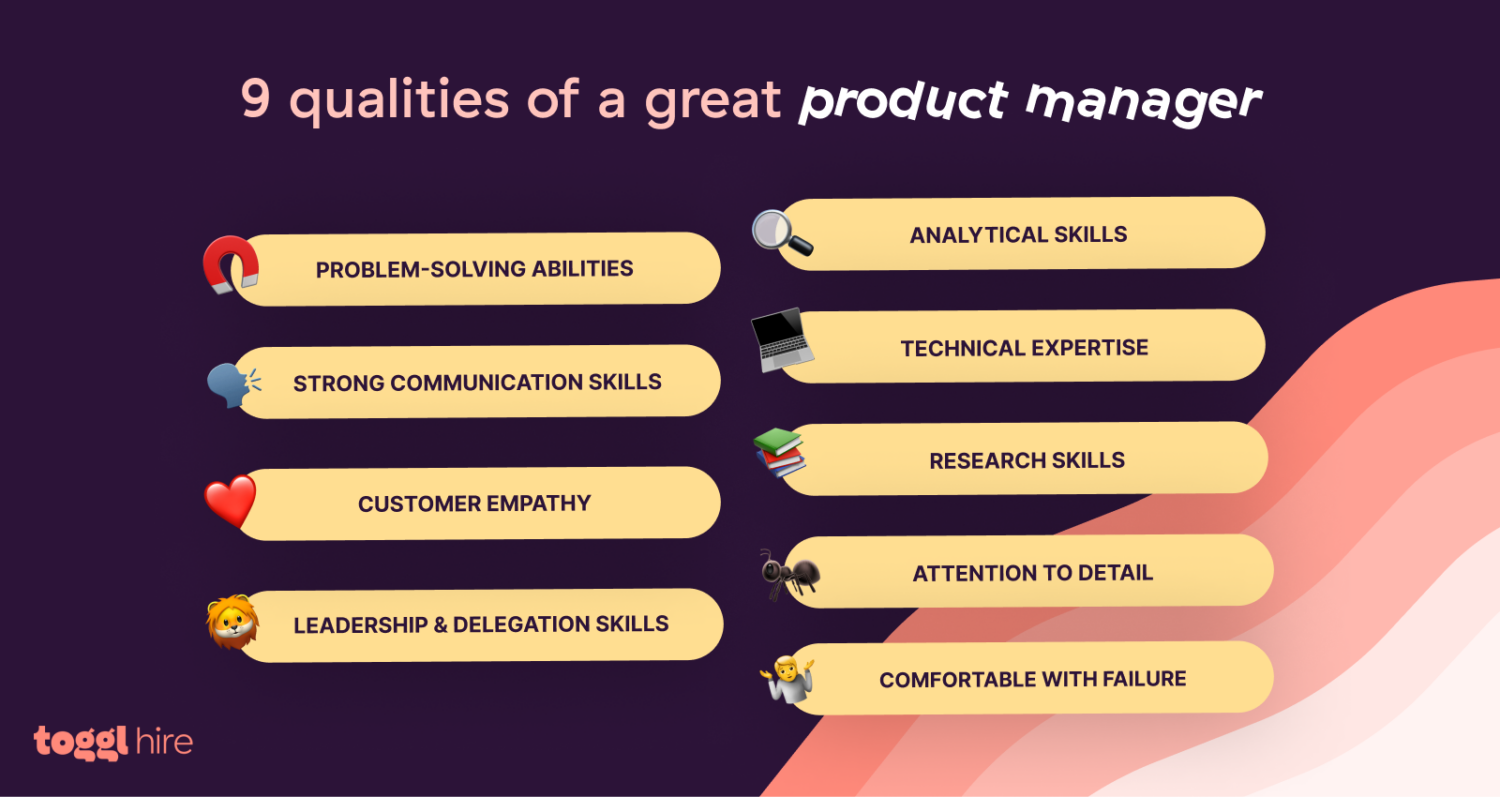 9 qualities of a great product manager

PROBLEM-SOLVING ABILITIES

STRONG COMMUNICATION SKILLS

CUSTOMER EMPATHY

LEADERSHIP & DELEGATION SKILLS

ANALYTICAL SKILLS

TECHNICAL EXPERTISE

RESEARCH SKILLS

ATTENTION TO DETAIL

COMFORTABLE WITH FAILURE

toggl hire